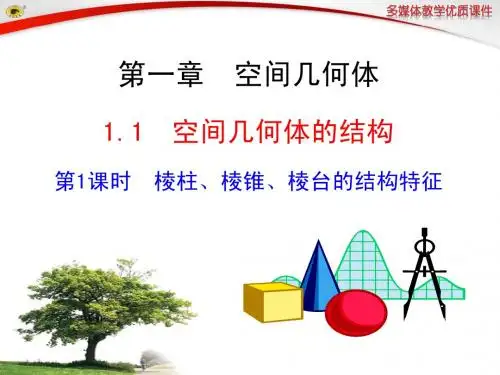 多媒体教学优质课件

第一章　空间几何体

1.1　空间几何体的结构

第1课时　棱柱、棱锥、棱台的结构特征